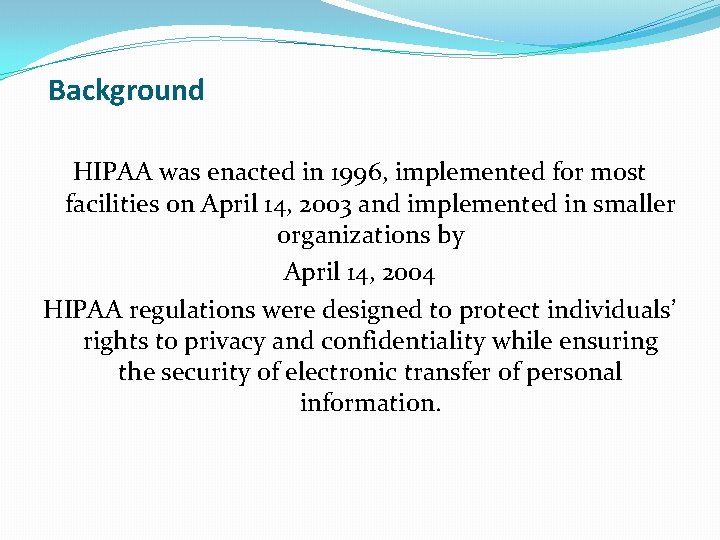 Background

HIPAA was enacted in 1996, implemented for most facilities on April 14, 2003 and implemented in smaller organizations by

April 14, 2004

HIPAA regulations were designed to protect individuals' rights to privacy and confidentiality while ensuring the security of electronic transfer of personal information.